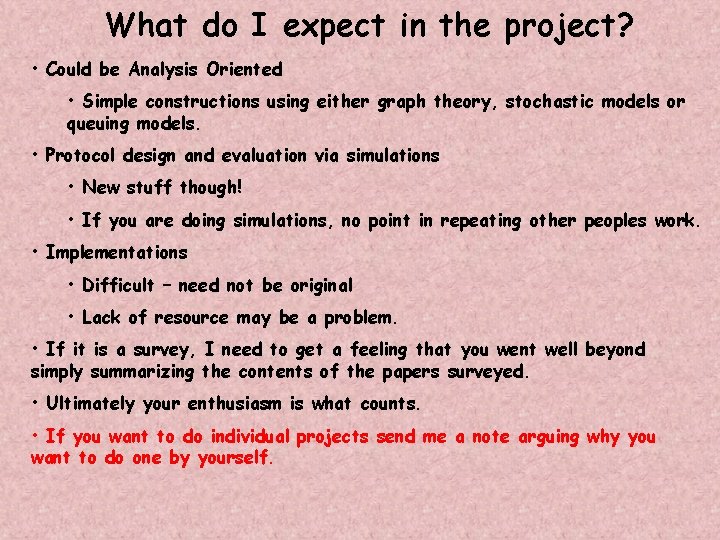 What do I expect in the project?

• Could be Analysis Oriented

• Simple constructions using either graph theory, stochastic models or queuing models.

• Protocol design and evaluation via simulations

• New stuff though!

• If you are doing simulations, no point in repeating other peoples work.

• Implementations

• Difficult – need not be original

• Lack of resource may be a problem.

• If it is a survey, I need to get a feeling that you went well beyond simply summarizing the contents of the papers surveyed.

• Ultimately your enthusiasm is what counts.

• If you want to do individual projects send me a note arguing why you want to do one by yourself.